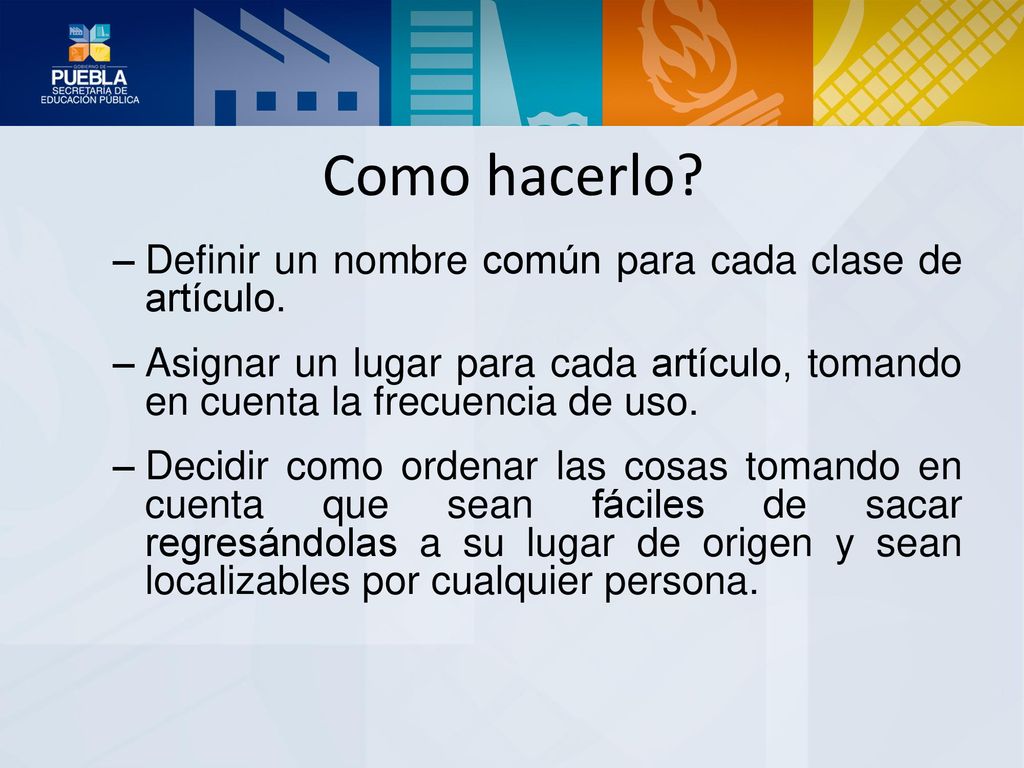 GOBIERNO DE
PUEBLA
SECRETARÍA DE EDUCACIÓN PÚBLICA

Como hacerlo?

– Definir un nombre común para cada clase de artículo.

– Asignar un lugar para cada artículo, tomando en cuenta la frecuencia de uso.

– Decidir como ordenar las cosas tomando en cuenta que sean fáciles de sacar regresándolas a su lugar de origen y sean localizables por cualquier persona.